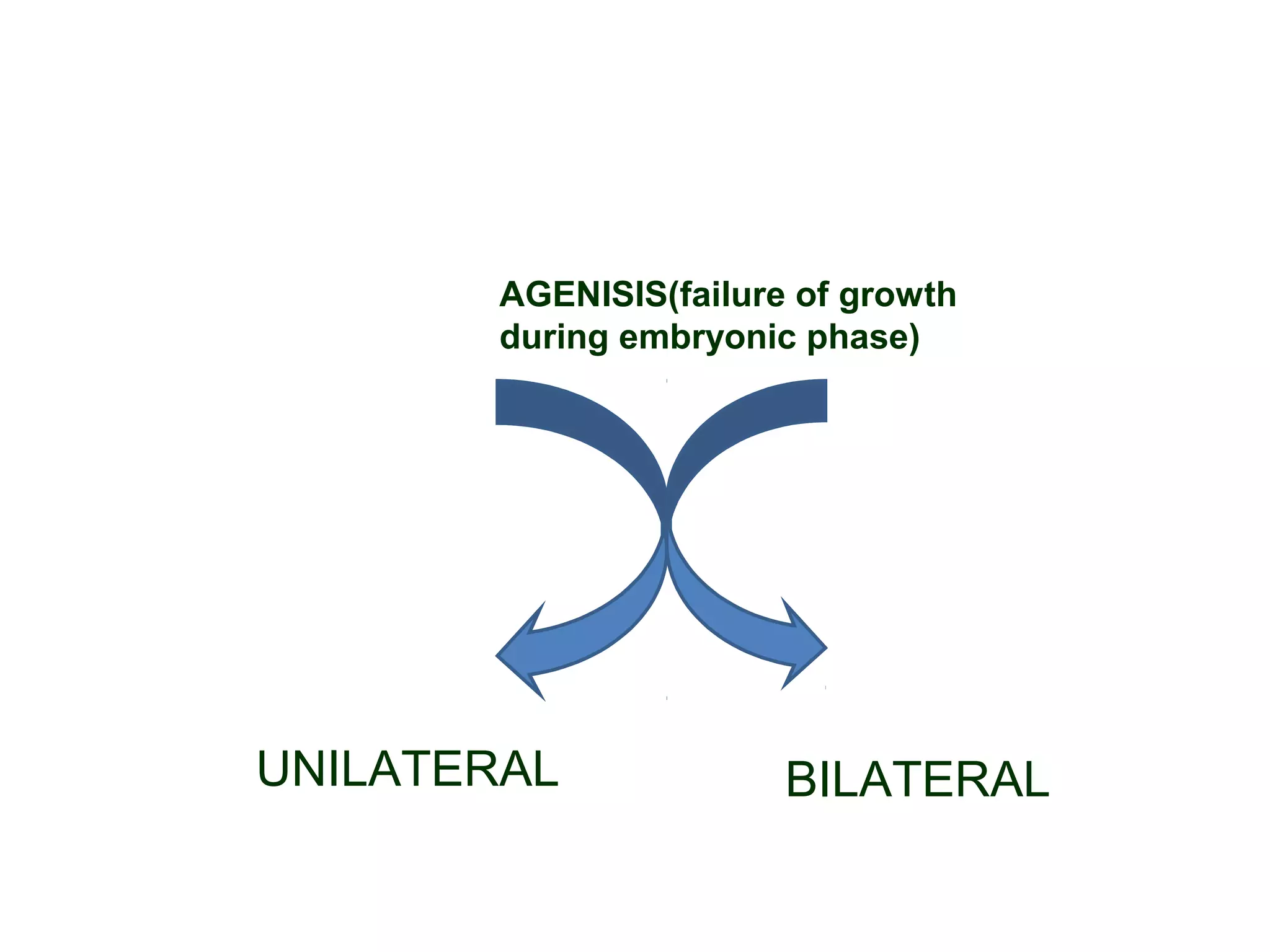 AGENISIS(failure of growth during embryonic phase)

UNILATERAL

BILATERAL